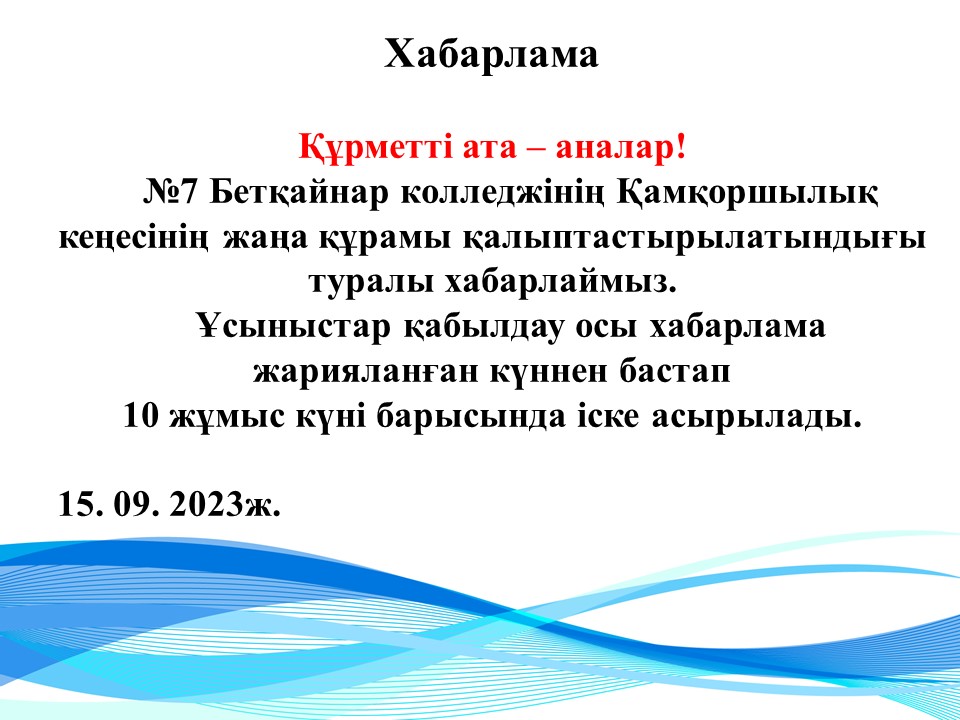 Хабарлама

Құрметті ата – аналар!

№7 Бетқайнар колледжінің Қамқоршылық кеңесінің жаңа құрамы қалыптастырылатындығы туралы хабарлаймыз.

Ұсыныстар қабылдау осы хабарлама жарияланған күннен бастап 10 жұмыс күні барысында іске асырылады.

15. 09. 2023ж.